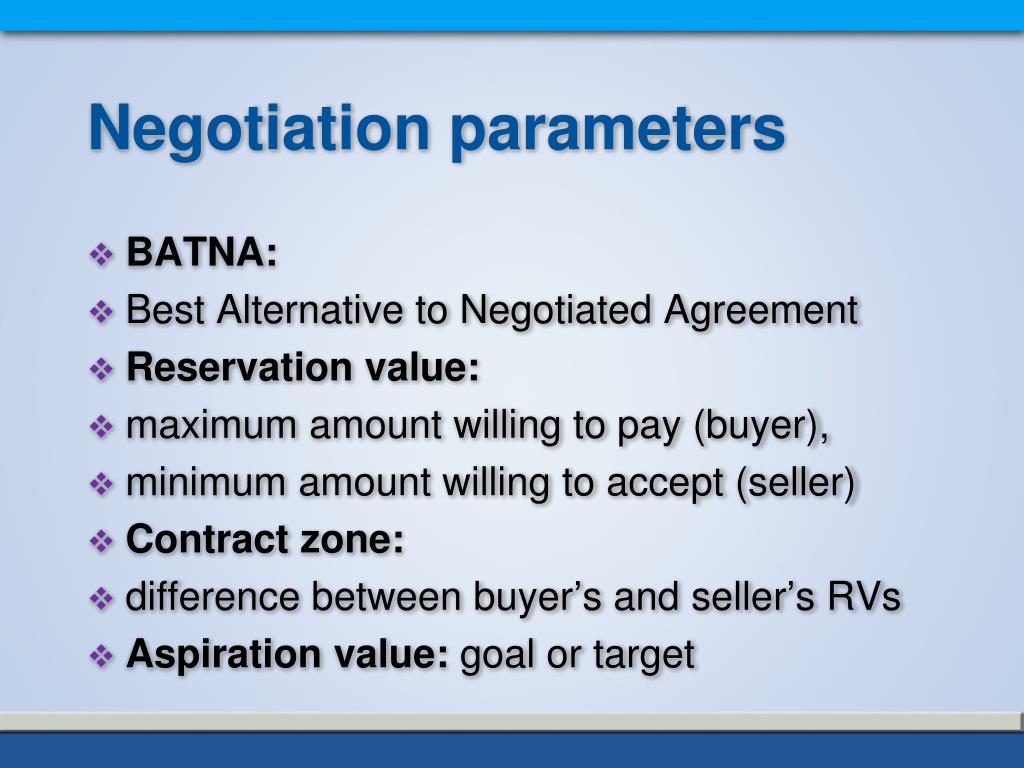 Negotiation parameters

❖ BATNA:
❖ Best Alternative to Negotiated Agreement
❖ Reservation value:
❖ maximum amount willing to pay (buyer),
❖ minimum amount willing to accept (seller)
❖ Contract zone:
❖ difference between buyer’s and seller’s RVs
❖ Aspiration value: goal or target